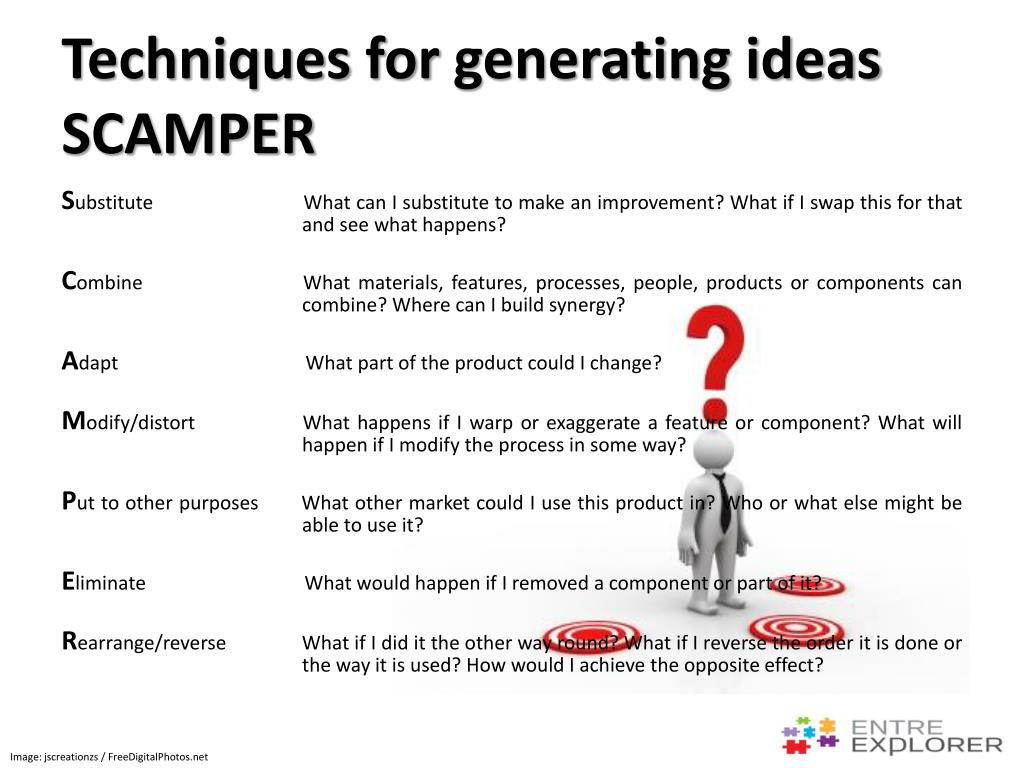 Techniques for generating ideas SCAMPER

Substitute What can I substitute to make an improvement? What if I swap this for that and see what happens?

Combine What materials, features, processes, people, products or components can combine? Where can I build synergy?

Adapt What part of the product could I change?

Modify/distort What happens if I warp or exaggerate a feature or component? What will happen if I modify the process in some way?

Put to other purposes What other market could I use this product in? Who or what else might be able to use it?

Eliminate What would happen if I removed a component or part of it?

Rearrange/reverse What if I did it the other way round? What if I reverse the order it is done or the way it is used? How would I achieve the opposite effect?

Image: jscreationzs / FreeDigitalPhotos.net

ENTRE EXPLORER